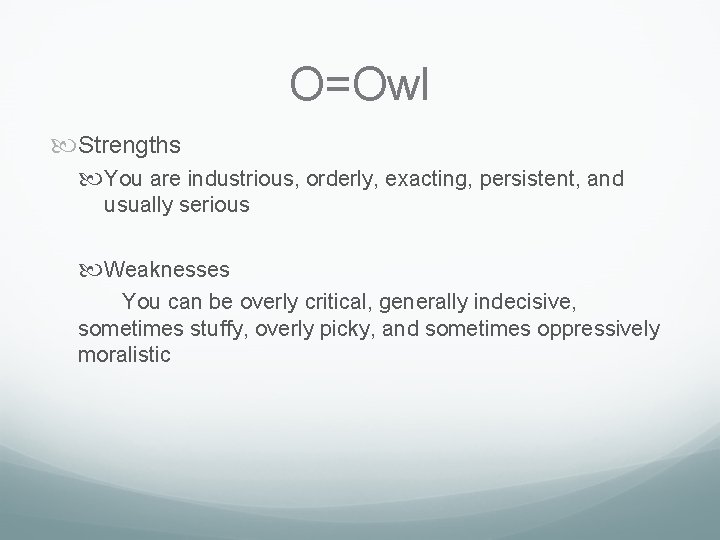 O=Owl

Strengths

You are industrious, orderly, exacting, persistent, and usually serious

Weaknesses

You can be overly critical, generally indecisive, sometimes stuffy, overly picky, and sometimes oppressively moralistic